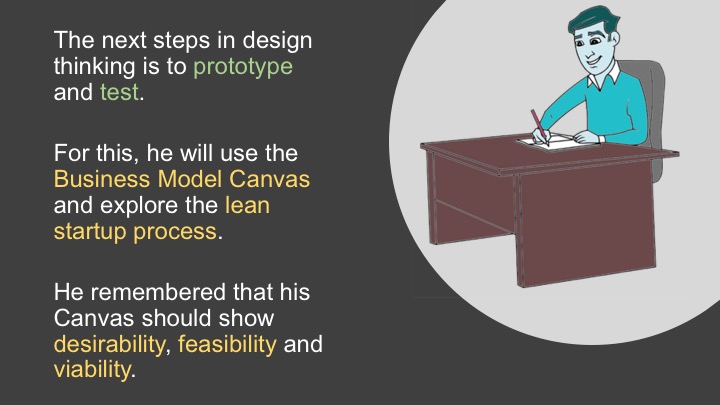 The next steps in design thinking is to prototype and test.

For this, he will use the Business Model Canvas and explore the lean startup process.

He remembered that his Canvas should show desirability, feasibility and viability.